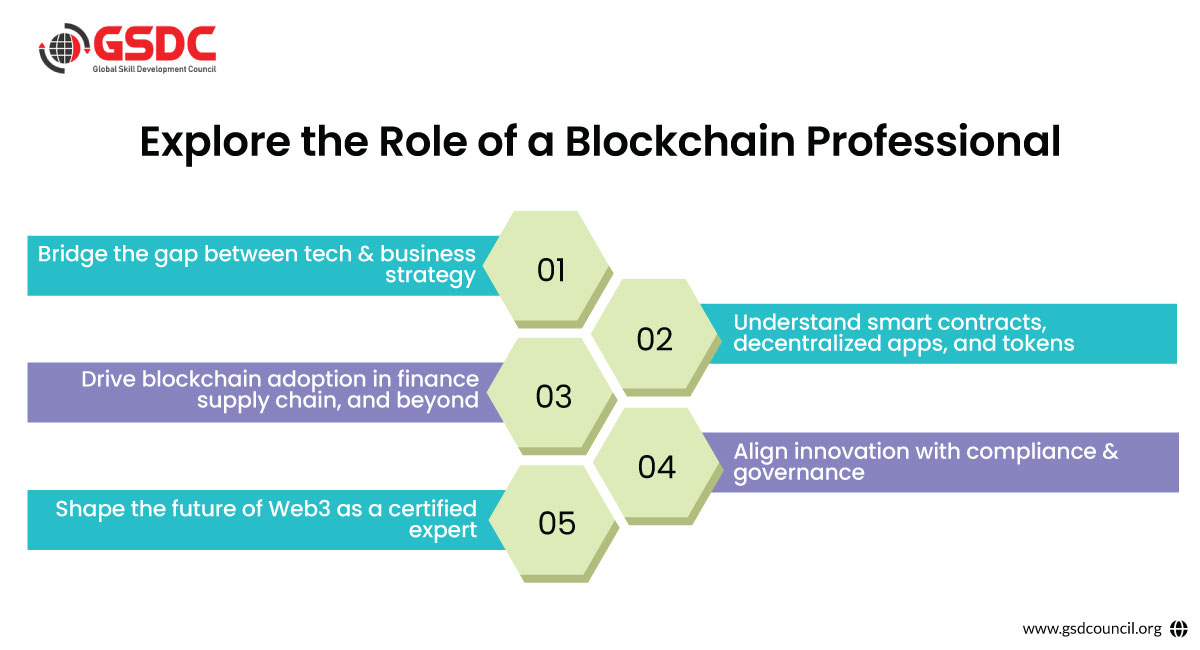 GSDC
Global Skill Development Council

Explore the Role of a Blockchain Professional

Bridge the gap between tech & business strategy

01

02

Understand smart contracts, decentralized apps, and tokens

Drive blockchain adoption in finance supply chain, and beyond

03

04

Align innovation with compliance & governance

Shape the future of Web3 as a certified expert

05

www.gsdcouncil.org